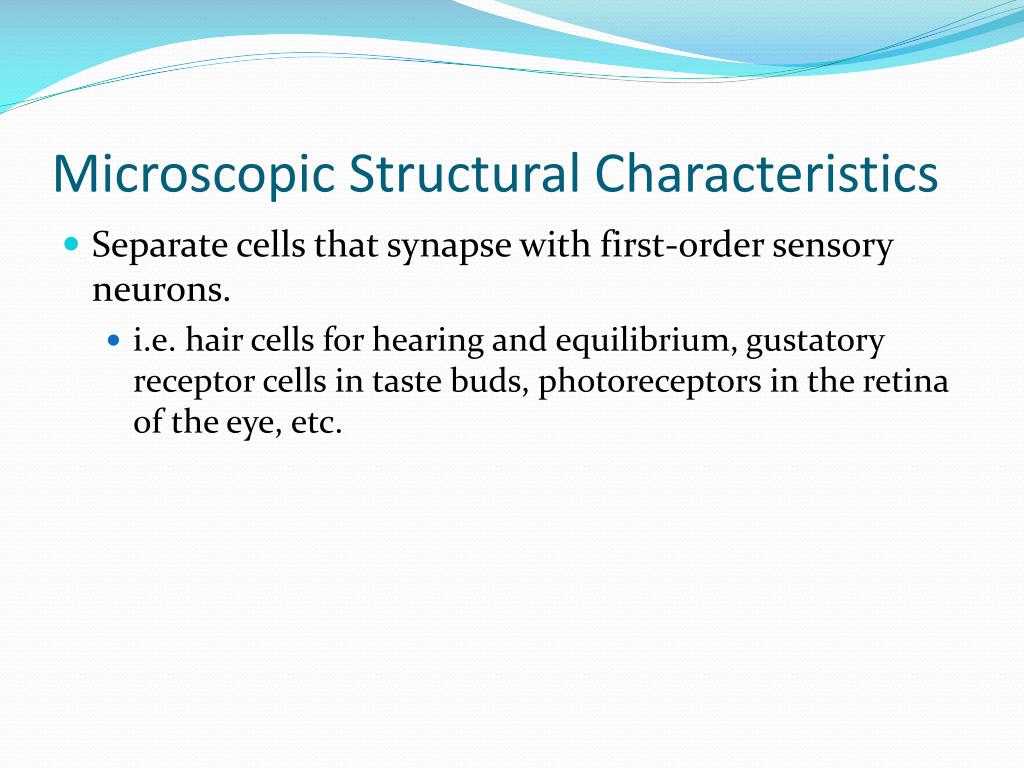 Microscopic Structural Characteristics

Separate cells that synapse with first-order sensory neurons.

i.e. hair cells for hearing and equilibrium, gustatory receptor cells in taste buds, photoreceptors in the retina of the eye, etc.